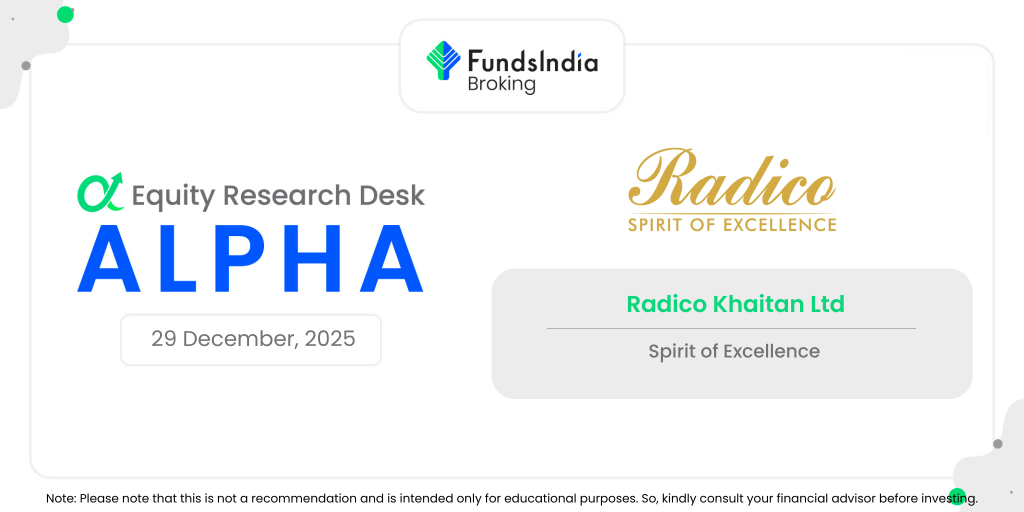 FundsIndia
Broking

Equity Research Desk
ALPHA

29 December, 2025

Radico
SPIRIT OF EXCELLENCE

Radico Khaitan Ltd

Spirit of Excellence

Note: Please note that this is not a recommendation and is intended only for educational purposes. So, kindly consult your financial advisor before investing.